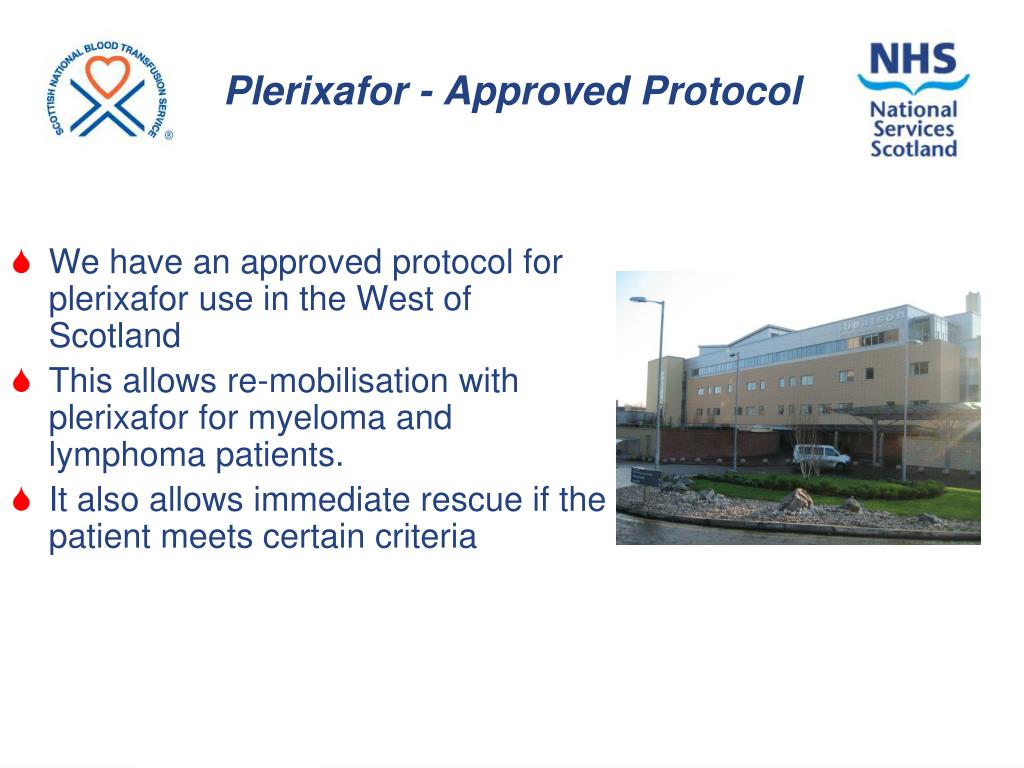 SCOTTISH NATIONAL BLOOD TRANSFUSION SERVICE ®

Plerixafor - Approved Protocol

NHS
National
Services
Scotland

We have an approved protocol for plerixafor use in the West of Scotland

This allows re-mobilisation with plerixafor for myeloma and lymphoma patients.

It also allows immediate rescue if the patient meets certain criteria

Beatson